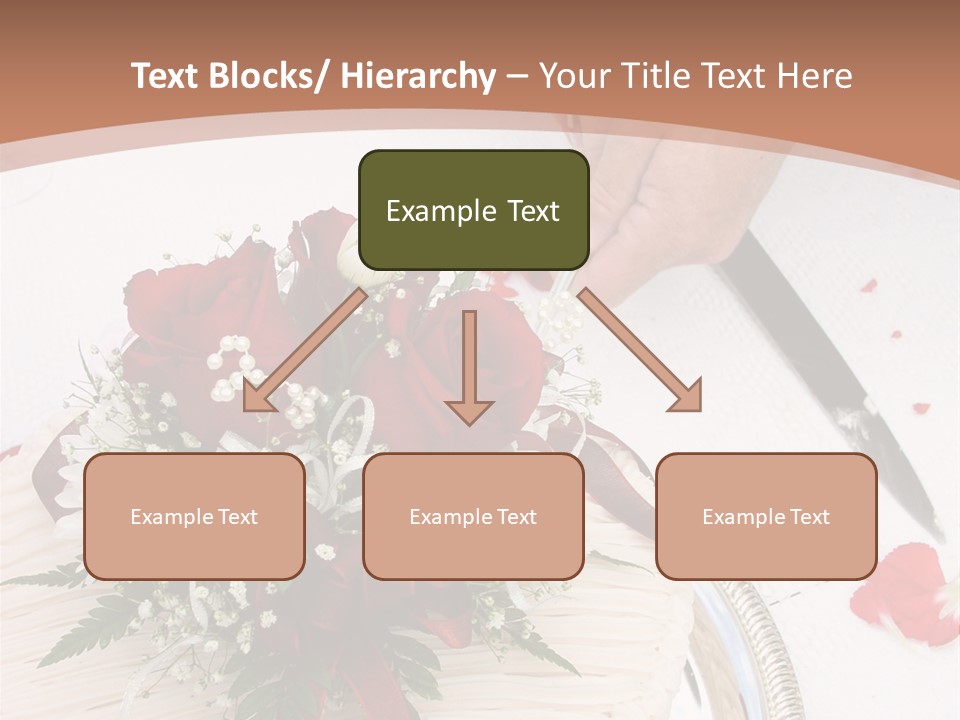 Text Blocks/ Hierarchy – Your Title Text Here

Example Text

Example Text

Example Text

Example Text